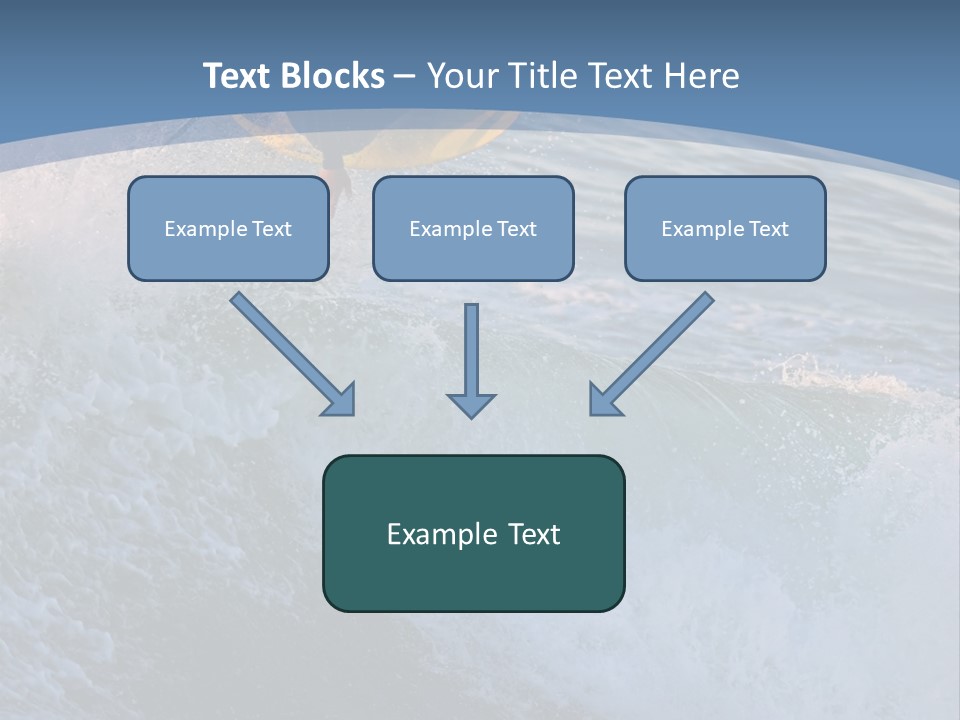 Text Blocks – Your Title Text Here

Example Text

Example Text

Example Text

Example Text